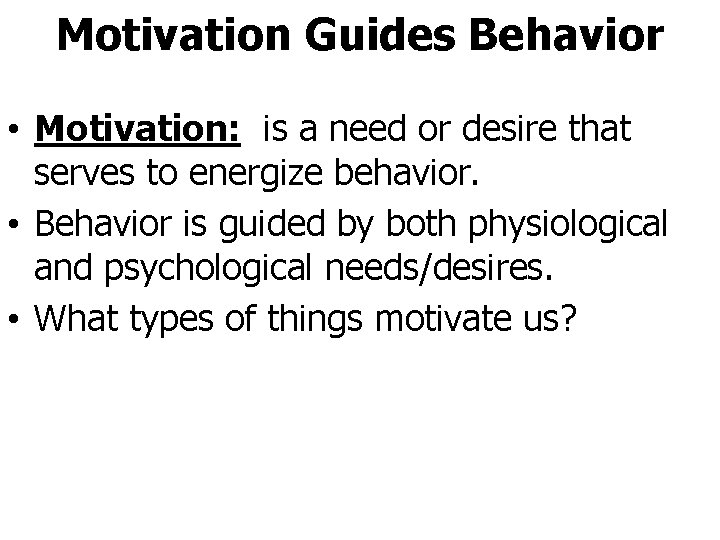 Motivation Guides Behavior

• Motivation: is a need or desire that serves to energize behavior.
• Behavior is guided by both physiological and psychological needs/desires.
• What types of things motivate us?